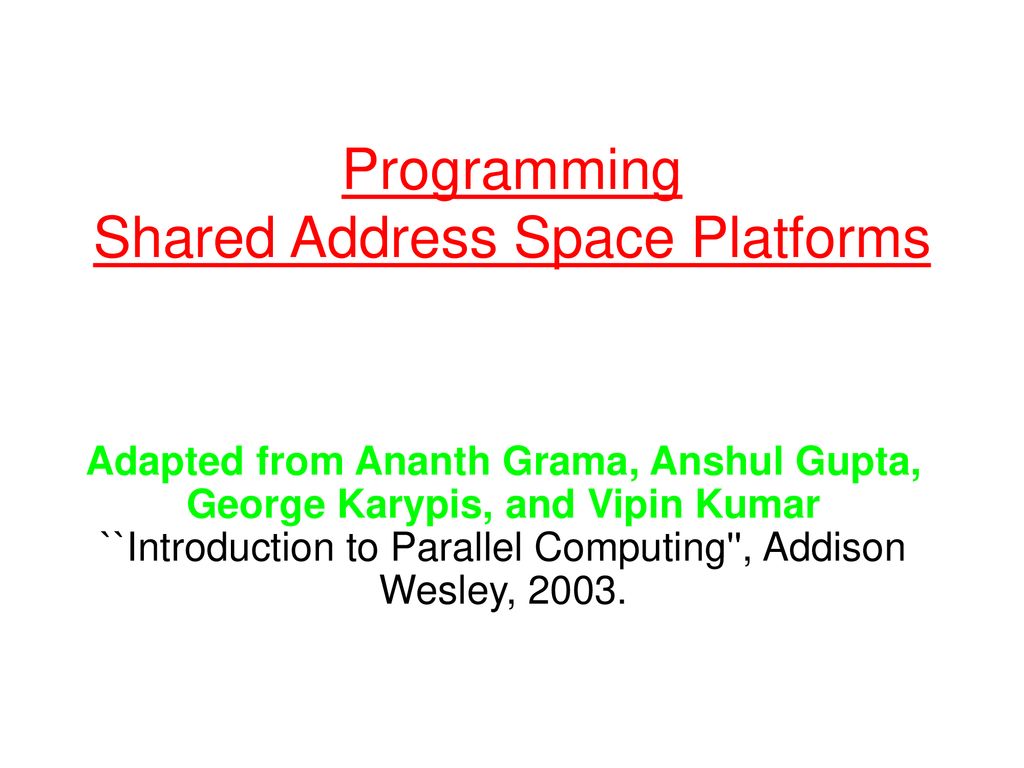 Programming
Shared Address Space Platforms

Adapted from Ananth Grama, Anshul Gupta, George Karypis, and Vipin Kumar
``Introduction to Parallel Computing'', Addison Wesley, 2003.